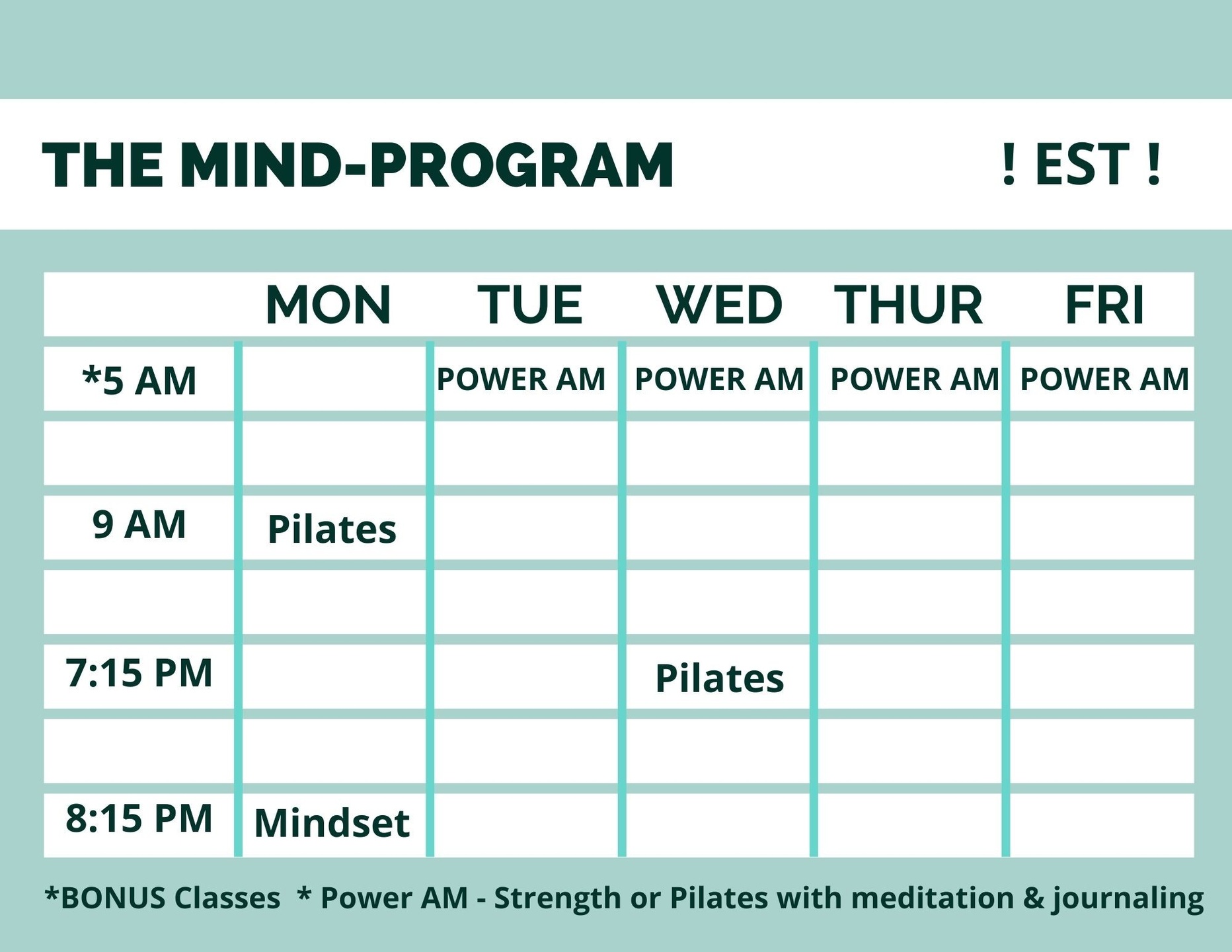 THE MIND-PROGRAM ! EST !

| | MON | TUE | WED | THUR | FRI |
|---|---|---|---|---|---|
| *5 AM | | POWER AM | POWER AM | POWER AM | POWER AM |
| | | | | | |
| 9 AM | Pilates | | | | |
| | | | | | |
| 7:15 PM | | | Pilates | | |
| | | | | | |
| 8:15 PM | Mindset | | | | |

*BONUS Classes * Power AM - Strength or Pilates with meditation & journaling